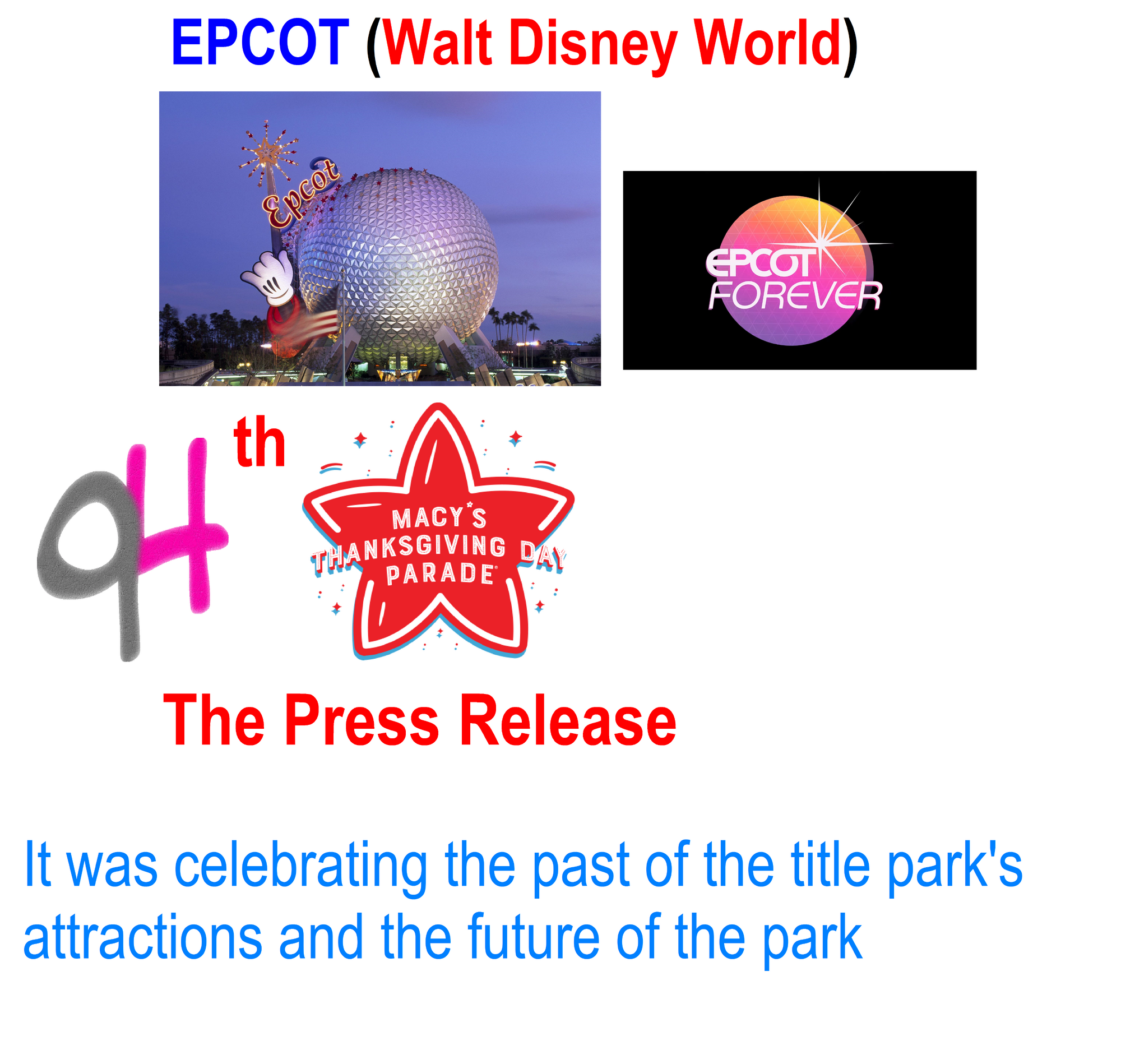 EPCOT (Walt Disney World)

Epcot

EPCOT FOREVER

94th

MACY'S THANKSGIVING DAY PARADE

The Press Release

It was celebrating the past of the title park's attractions and the future of the park